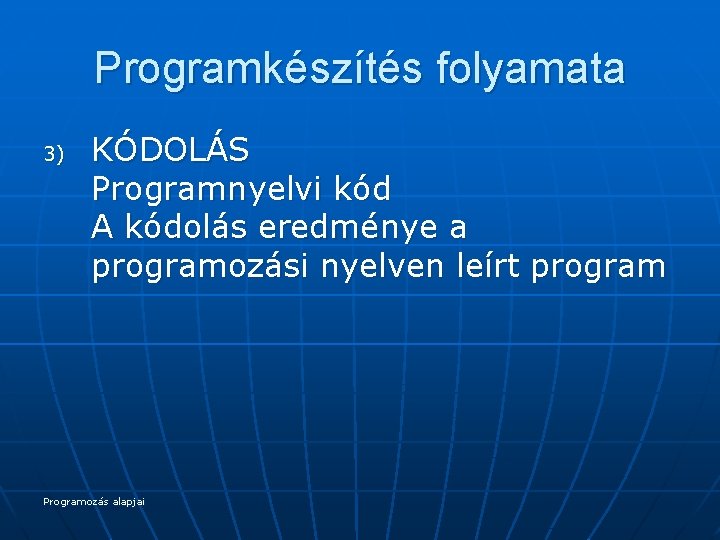 Programkészítés folyamata

3) KÓDOLÁS
Programnyelvi kód
A kódolás eredménye a programozási nyelven leírt program

Programozás alapjai